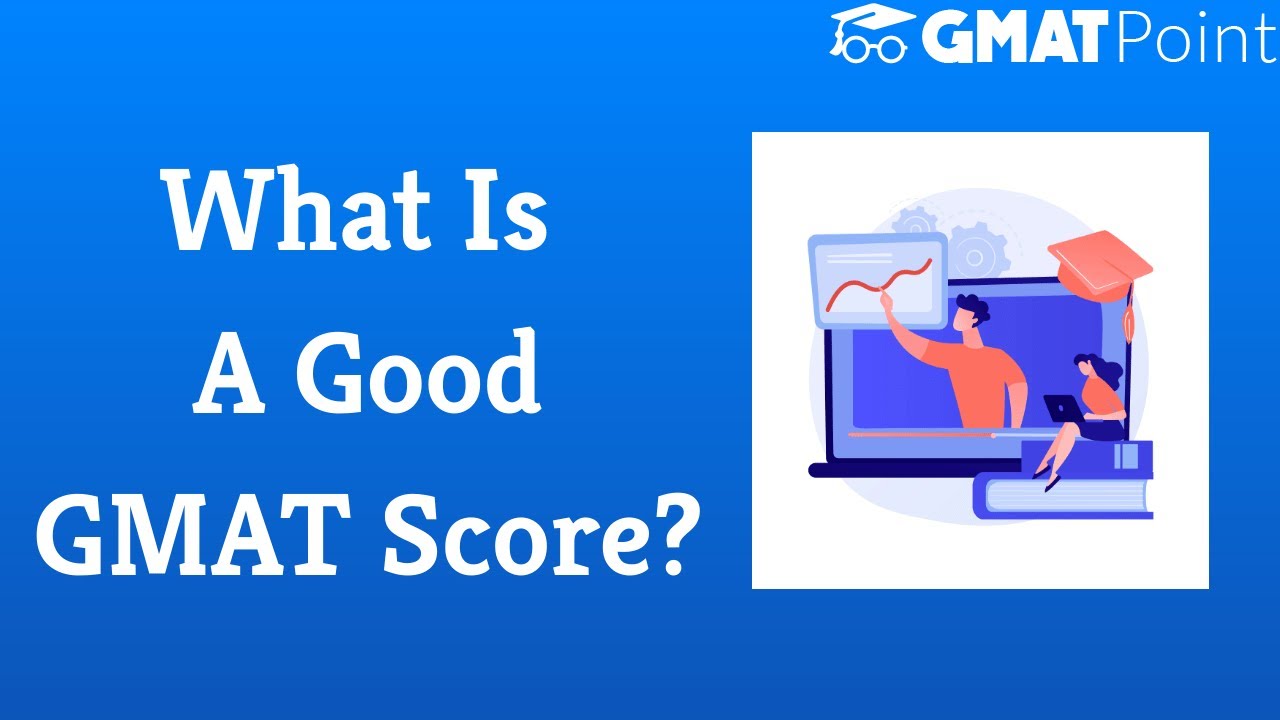 GMATPoint

What Is
A Good
GMAT Score?